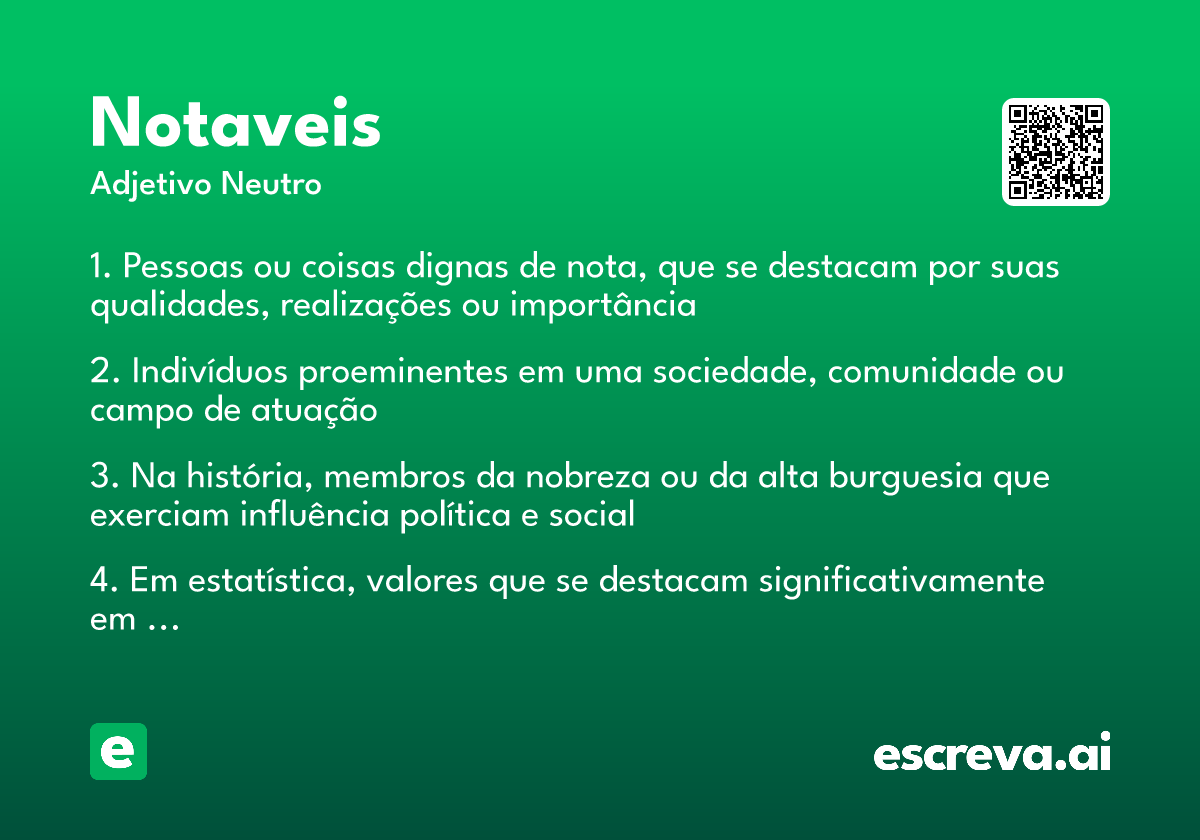 Notaveis
Adjetivo Neutro

1. Pessoas ou coisas dignas de nota, que se destacam por suas qualidades, realizações ou importância

2. Indivíduos proeminentes em uma sociedade, comunidade ou campo de atuação

3. Na história, membros da nobreza ou da alta burguesia que exerciam influência política e social

4. Em estatística, valores que se destacam significativamente em ...

e

escreva.ai